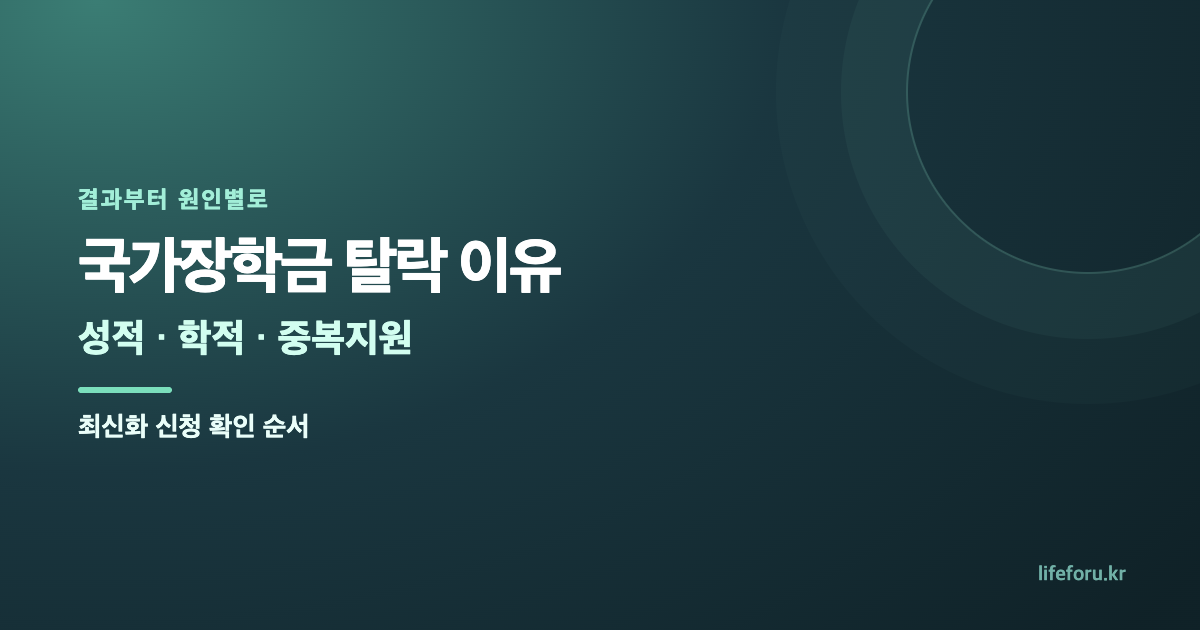 결과부터 원인별로

국가장학금 탈락 이유

성적 · 학적 · 중복지원

최신화 신청 확인 순서

lifeforu.kr